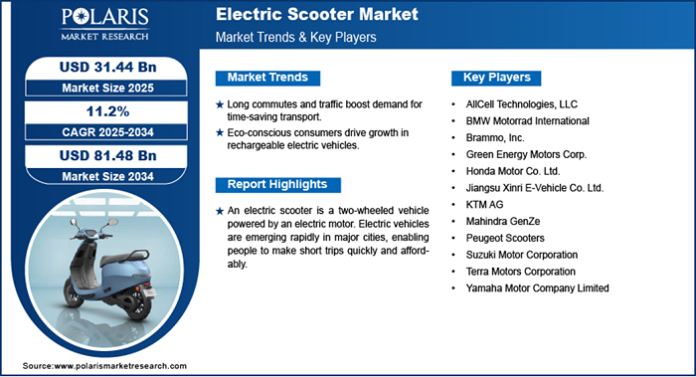 POLARIS
MARKET RESEARCH

Electric Scooter Market
Market Trends & Key Players

USD 31.44 Bn
Market Size 2025

11.2%
CAGR 2025-2034

USD 81.48 Bn
Market Size 2034

Market Trends

★ Long commutes and traffic boost demand for time-saving transport.
★ Eco-conscious consumers drive growth in rechargeable electric vehicles.

Report Highlights

★ An electric scooter is a two-wheeled vehicle powered by an electric motor. Electric vehicles are emerging rapidly in major cities, enabling people to make short trips quickly and affordably.

Key Players

• AllCell Technologies, LLC
• BMW Motorrad International
• Brammo, Inc.
• Green Energy Motors Corp.
• Honda Motor Co. Ltd.
• Jiangsu Xinri E-Vehicle Co. Ltd.
• KTM AG
• Mahindra GenZe
• Peugeot Scooters
• Suzuki Motor Corporation
• Terra Motors Corporation
• Yamaha Motor Company Limited

Source:www.polarismarketresearch.com